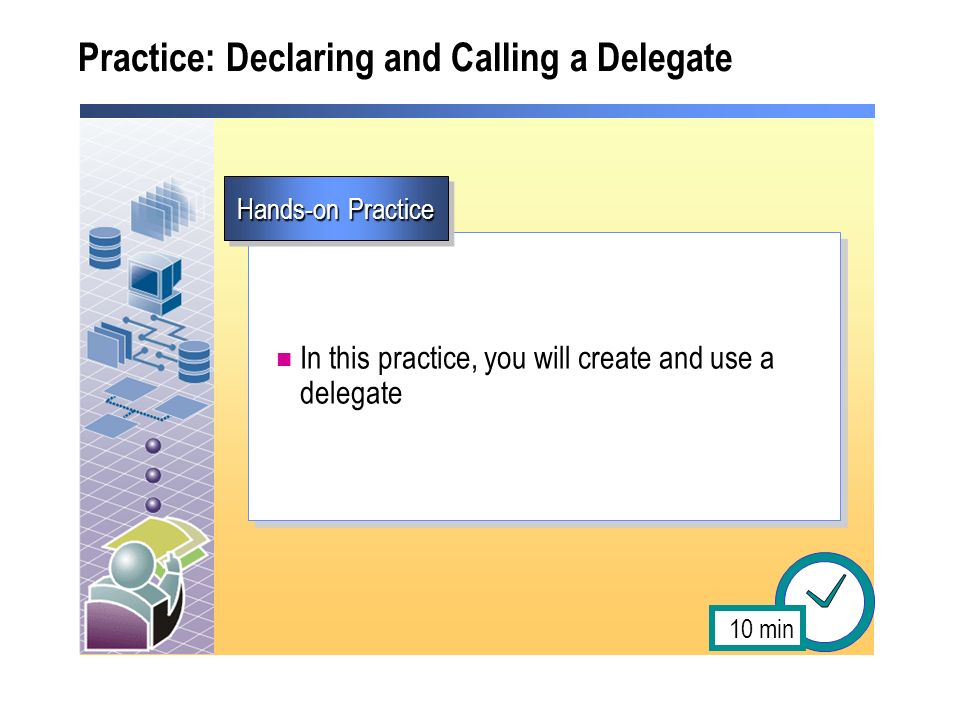 Practice: Declaring and Calling a Delegate

Hands-on Practice

In this practice, you will create and use a delegate

10 min